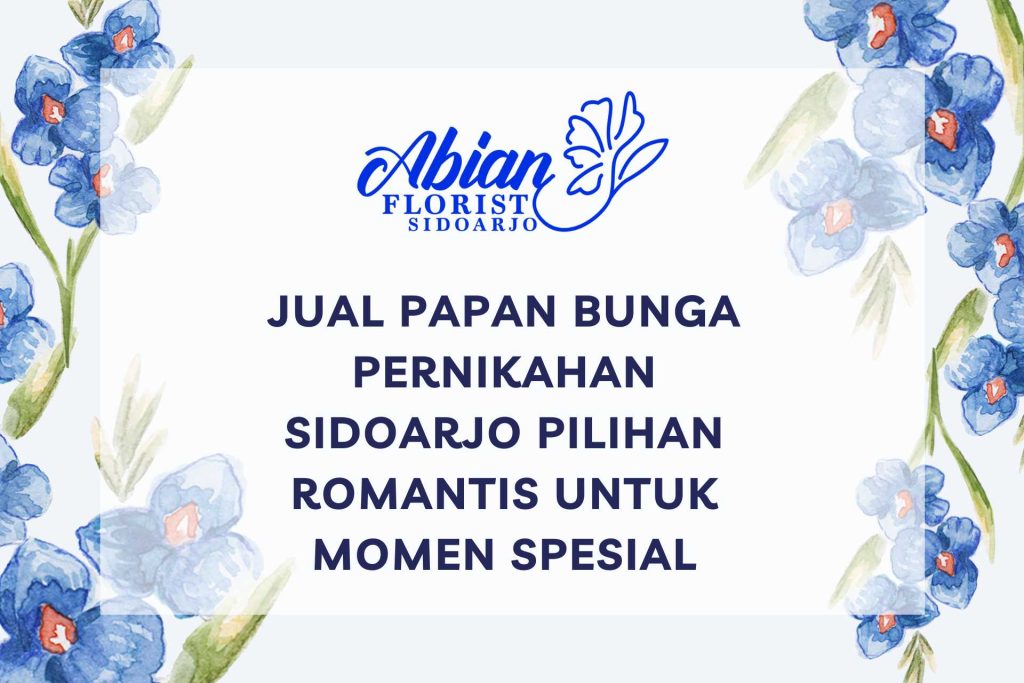 Abian
FLORIST
SIDOARJO

JUAL PAPAN BUNGA PERNIKAHAN SIDOARJO PILIHAN ROMANTIS UNTUK MOMEN SPESIAL